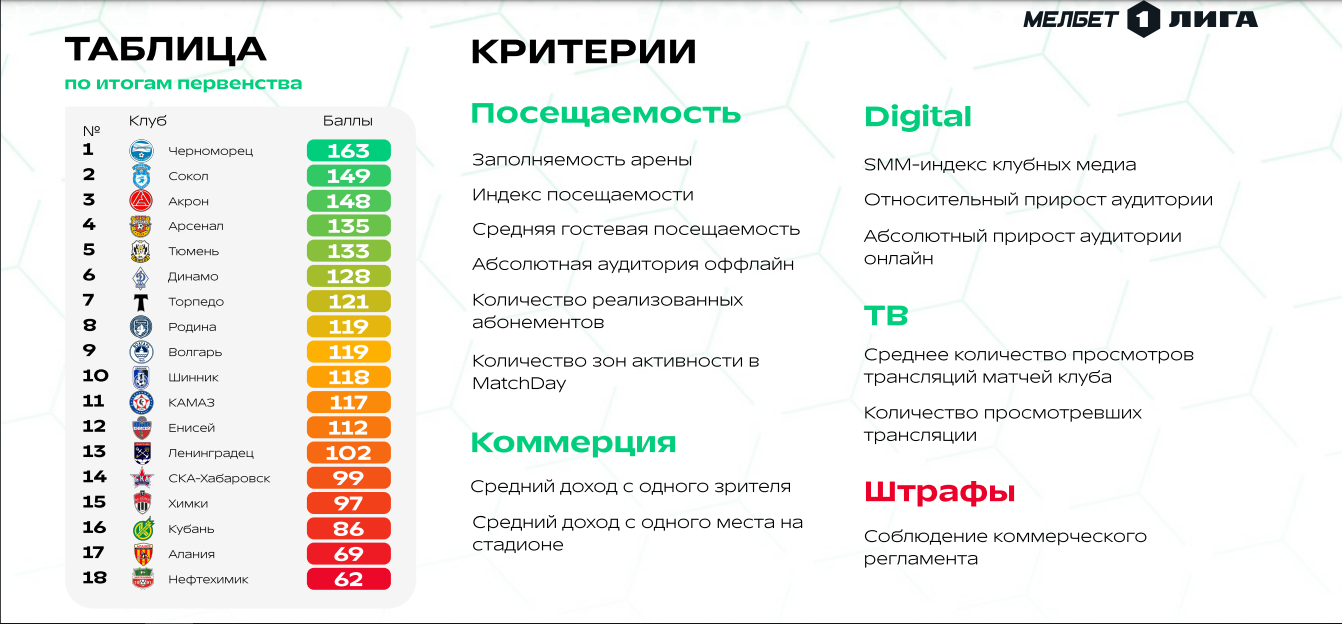 МЕЛБЕТ 1 ЛИГА

ТАБЛИЦА
по итогам первенства

| № | Клуб | Баллы |
|---|---|---|
| 1 | Черноморец | 163 |
| 2 | Сокол | 149 |
| 3 | Акрон | 148 |
| 4 | Арсенал | 135 |
| 5 | Тюмень | 133 |
| 6 | Динамо | 128 |
| 7 | Торпедо | 121 |
| 8 | Родина | 119 |
| 9 | Волгарь | 119 |
| 10 | Шинник | 118 |
| 11 | КАМАЗ | 117 |
| 12 | Енисей | 112 |
| 13 | Ленинградец | 102 |
| 14 | СКА-Хабаровск | 99 |
| 15 | Химки | 97 |
| 16 | Кубань | 86 |
| 17 | Алания | 69 |
| 18 | Нефтехимик | 62 |

КРИТЕРИИ

Посещаемость

Заполняемость арены

Индекс посещаемости

Средняя гостевая посещаемость

Абсолютная аудитория оффлайн

Количество реализованных абонементов

Количество зон активности в MatchDay

Коммерция

Средний доход с одного зрителя

Средний доход с одного места на стадионе

Digital

SMM-индекс клубных медиа

Относительный прирост аудитории

Абсолютный прирост аудитории онлайн

ТВ

Среднее количество просмотров трансляций матчей клуба

Количество просмотревших трансляции

Штрафы

Соблюдение коммерческого регламента